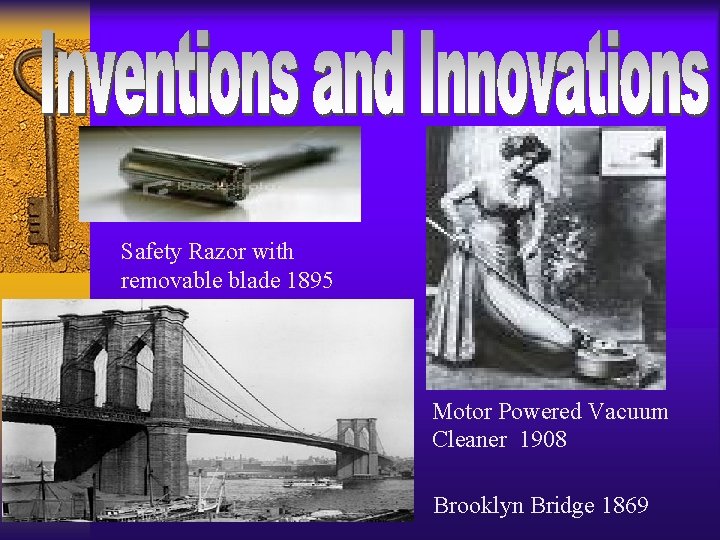 Inventions and Innovations

Safety Razor with removable blade 1895

Motor Powered Vacuum Cleaner 1908

Brooklyn Bridge 1869